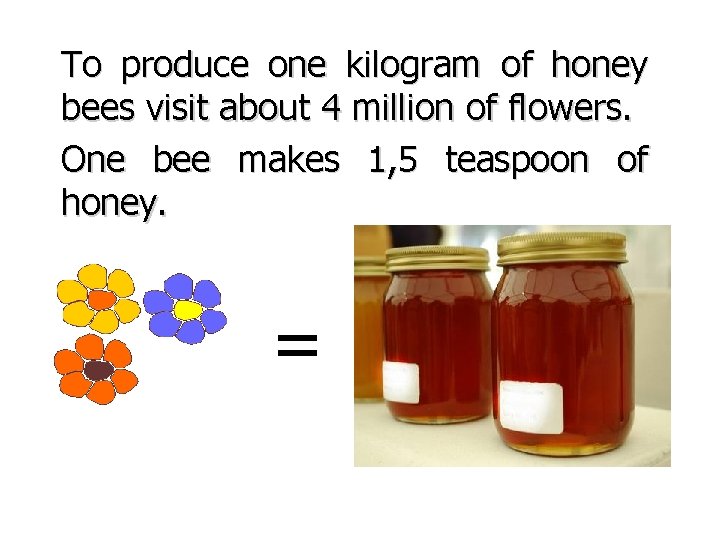 To produce one kilogram of honey bees visit about 4 million of flowers.

One bee makes 1,5 teaspoon of honey.

=